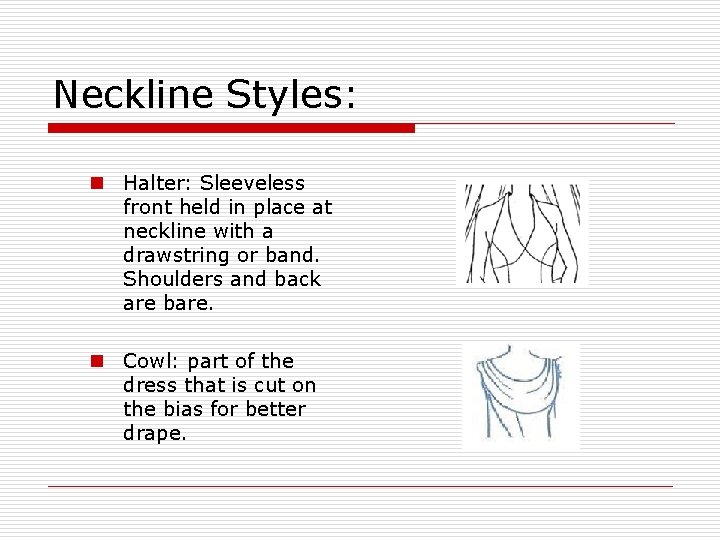 Neckline Styles:

Halter: Sleeveless front held in place at neckline with a drawstring or band. Shoulders and back are bare.

Cowl: part of the dress that is cut on the bias for better drape.